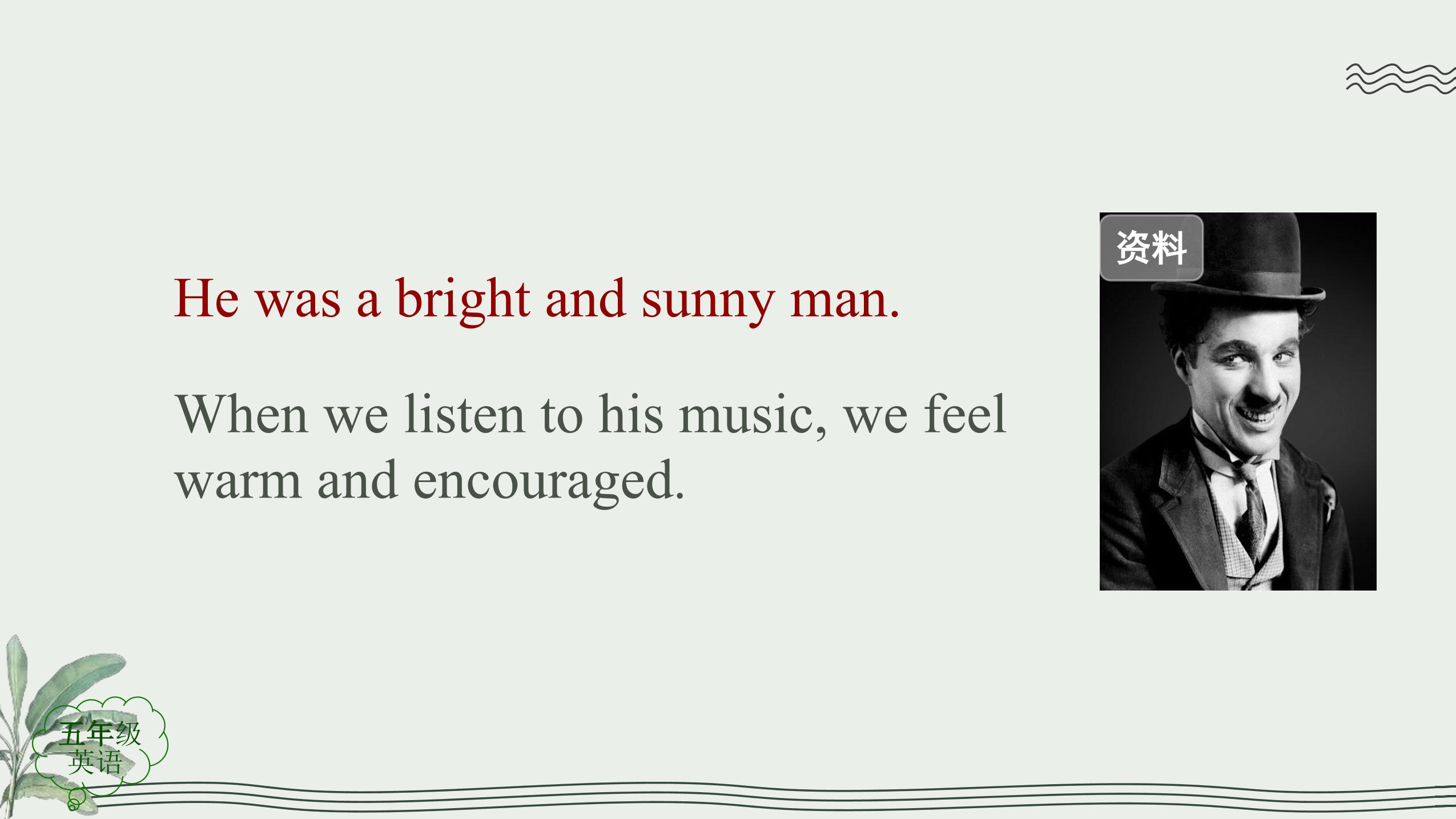 He was a bright and sunny man.

When we listen to his music, we feel warm and encouraged.

资料

五年级
英语